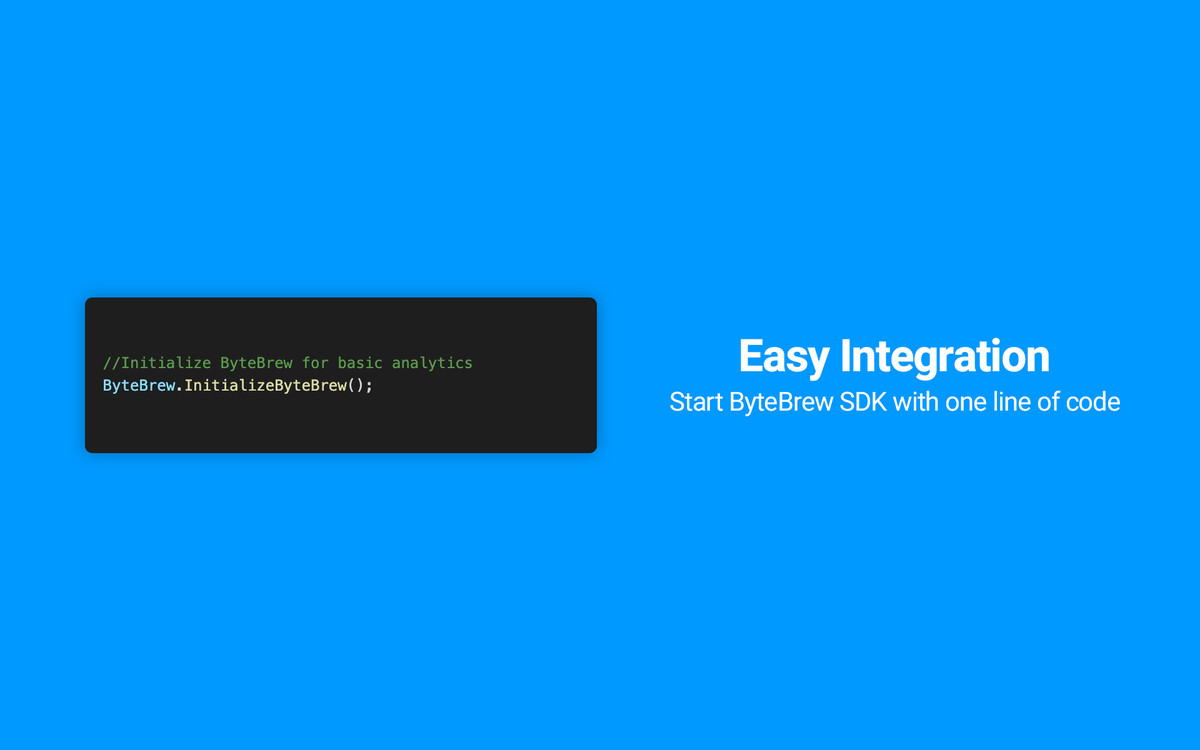 //Initialize ByteBrew for basic analytics
ByteBrew.InitializeByteBrew();

Easy Integration
Start ByteBrew SDK with one line of code